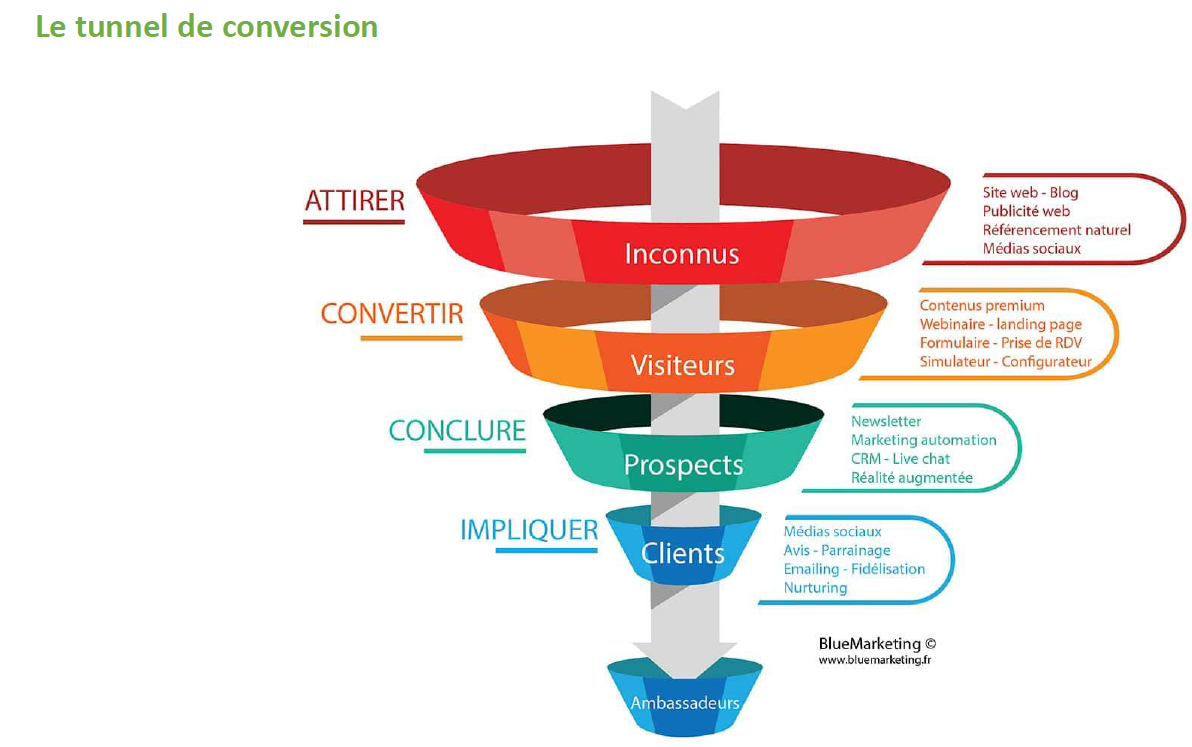 Le tunnel de conversion

ATTIRER

Inconnus

Site web - Blog
Publicité web
Référencement naturel
Médias sociaux

CONVERTIR

Visiteurs

Contenus premium
Webinaire - landing page
Formulaire - Prise de RDV
Simulateur - Configurateur

CONCLURE

Prospects

Newsletter
Marketing automation
CRM - Live chat
Réalité augmentée

IMPLIQUER

Clients

Médias sociaux
Avis - Parrainage
Emailing - Fidélisation
Nurturing

BlueMarketing ©
www.bluemarketing.fr

Ambassadeurs